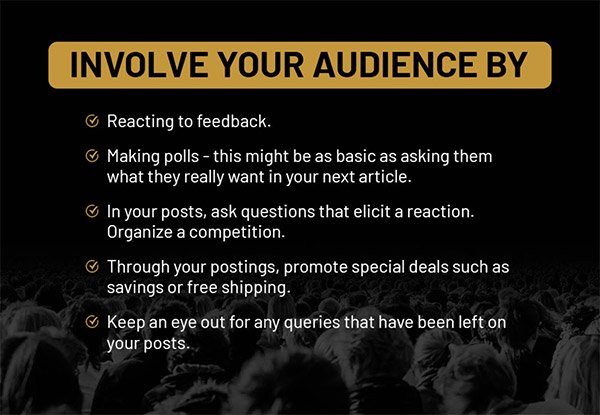 INVOLVE YOUR AUDIENCE BY

Reacting to feedback.

Making polls - this might be as basic as asking them what they really want in your next article.

In your posts, ask questions that elicit a reaction. Organize a competition.

Through your postings, promote special deals such as savings or free shipping.

Keep an eye out for any queries that have been left on your posts.